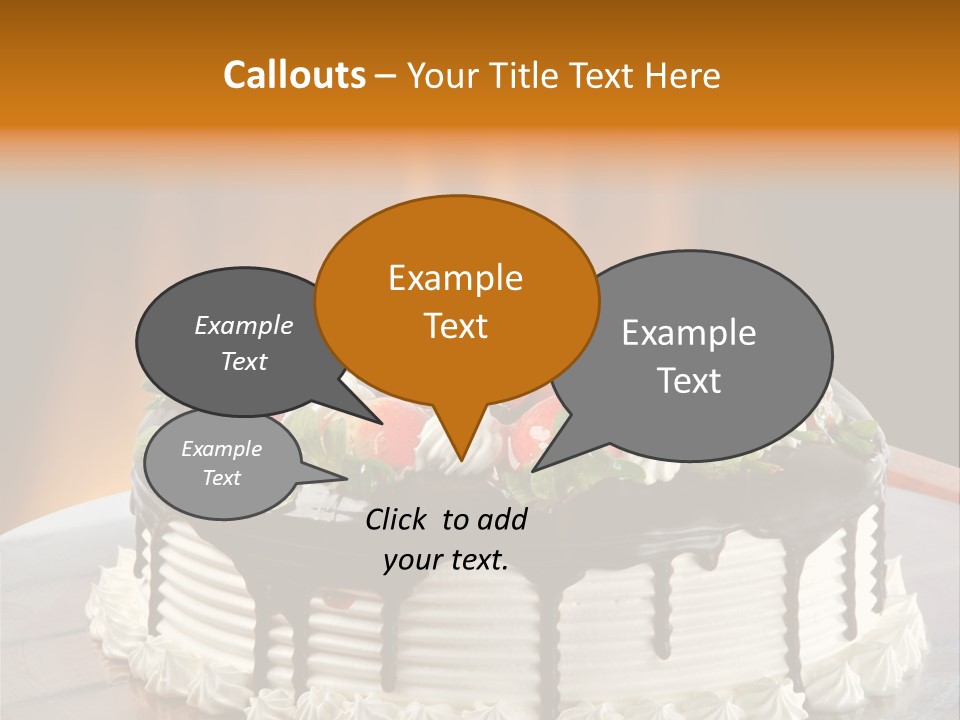 Callouts – Your Title Text Here

Example Text

Example Text

Example Text

Example Text

Click to add your text.